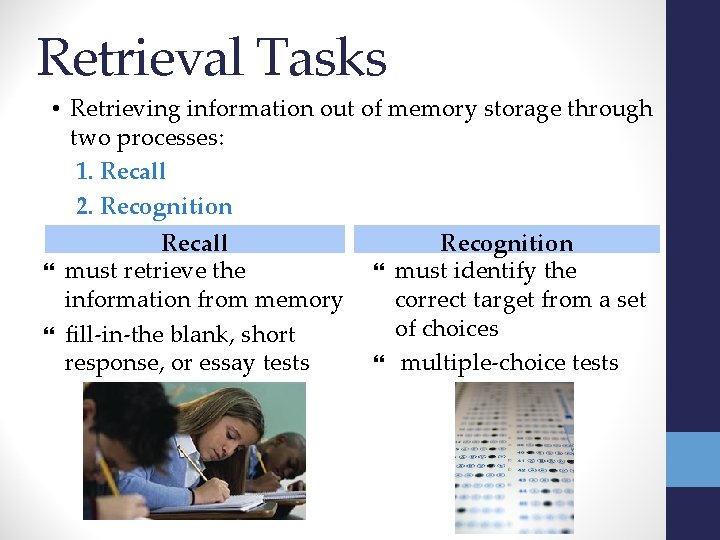 Retrieval Tasks

• Retrieving information out of memory storage through two processes:

1. Recall

2. Recognition

Recall

❝ must retrieve the information from memory

❝ fill-in-the blank, short response, or essay tests

Recognition

❝ must identify the correct target from a set of choices

❝ multiple-choice tests